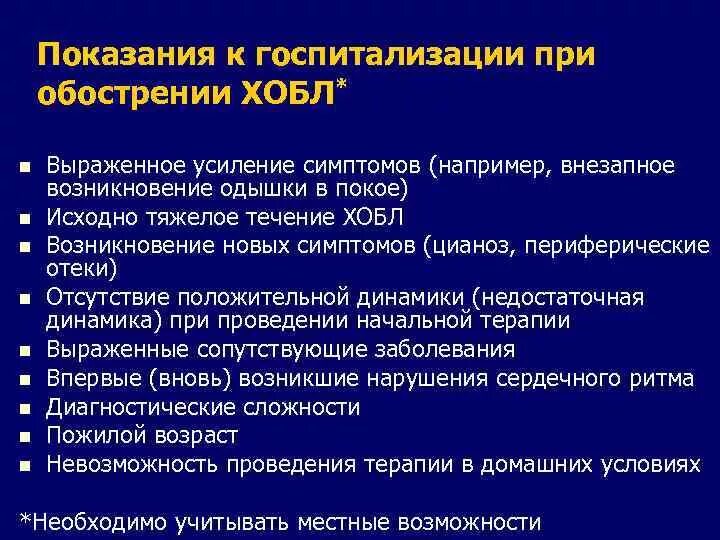 Показания к госпитализации при обострении ХОБЛ*

- Выраженное усиление симптомов (например, внезапное возникновение одышки в покое)
- Исходно тяжелое течение ХОБЛ
- Возникновение новых симптомов (цианоз, периферические отеки)
- Отсутствие положительной динамики (недостаточная динамика) при проведении начальной терапии
- Выраженные сопутствующие заболевания
- Впервые (вновь) возникшие нарушения сердечного ритма
- Диагностические сложности
- Пожилой возраст
- Невозможность проведения терапии в домашних условиях

*Необходимо учитывать местные возможности